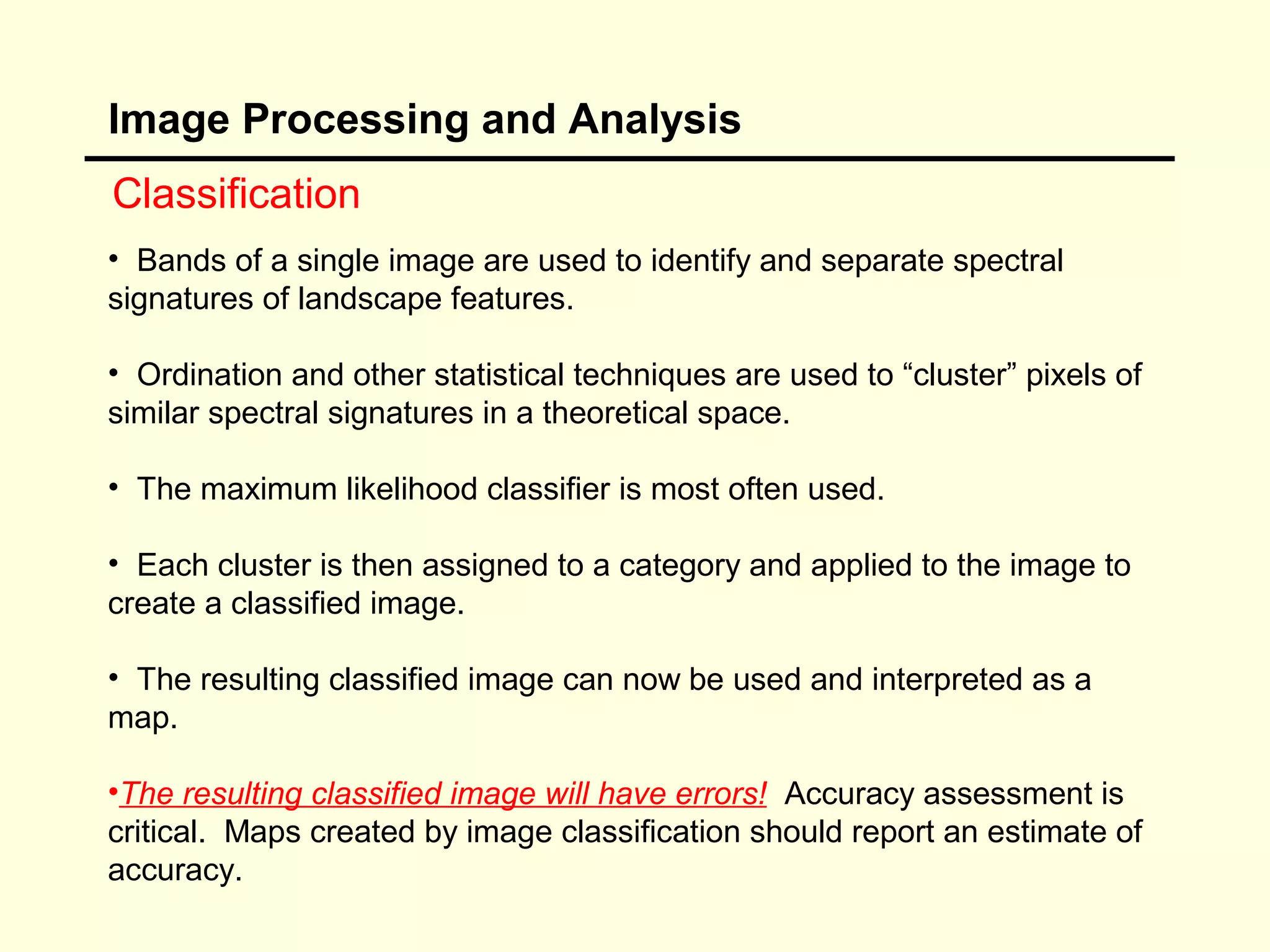 Image Processing and Analysis

Classification

• Bands of a single image are used to identify and separate spectral signatures of landscape features.

• Ordination and other statistical techniques are used to “cluster” pixels of similar spectral signatures in a theoretical space.

• The maximum likelihood classifier is most often used.

• Each cluster is then assigned to a category and applied to the image to create a classified image.

• The resulting classified image can now be used and interpreted as a map.

•The resulting classified image will have errors! Accuracy assessment is critical. Maps created by image classification should report an estimate of accuracy.